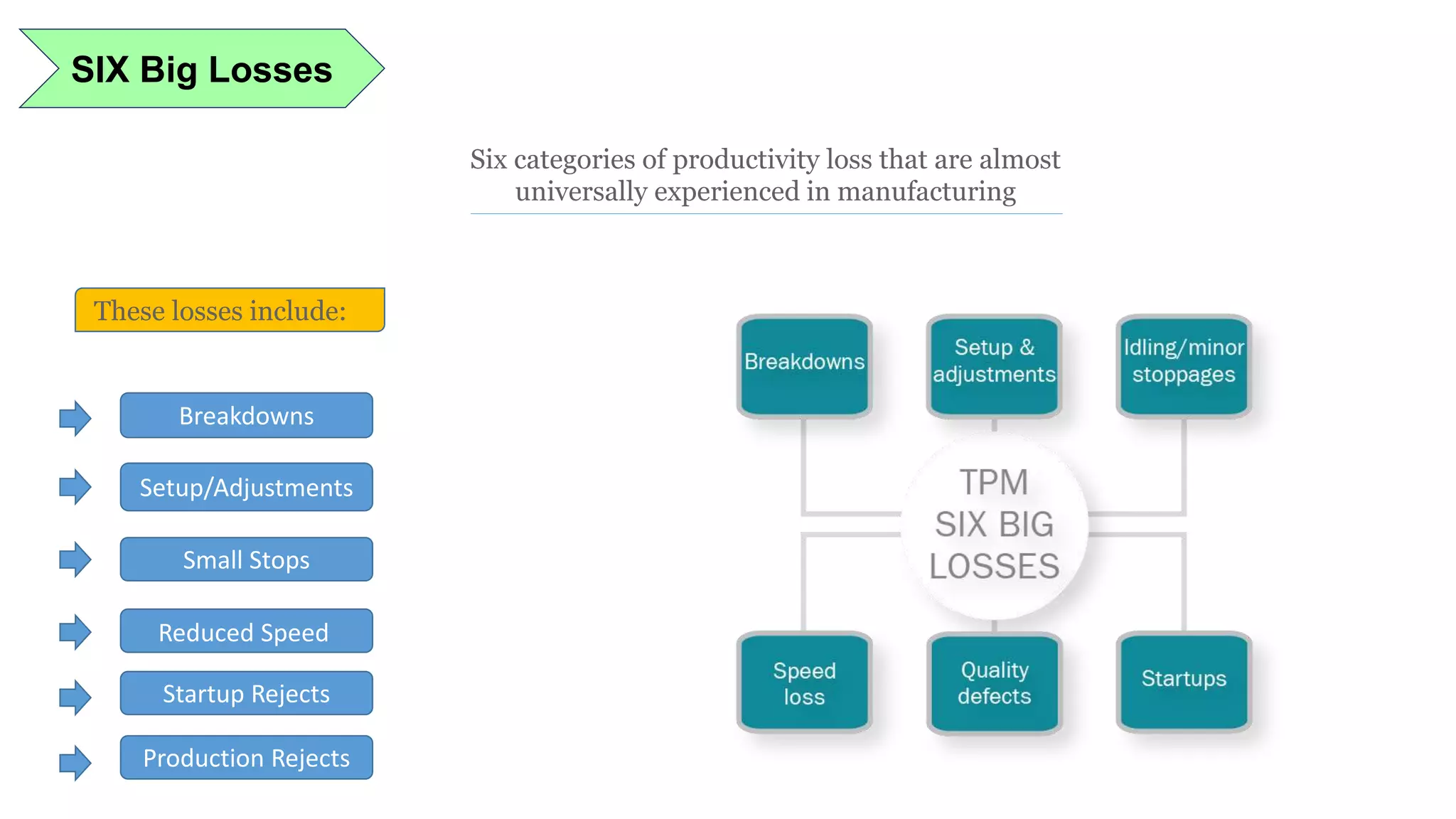 SIX Big Losses

Six categories of productivity loss that are almost universally experienced in manufacturing

These losses include:

Breakdowns

Setup/Adjustments

Small Stops

Reduced Speed

Startup Rejects

Production Rejects

Breakdowns

Setup & adjustments

Idling/minor stoppages

TPM SIX BIG LOSSES

Speed loss

Quality defects

Startups